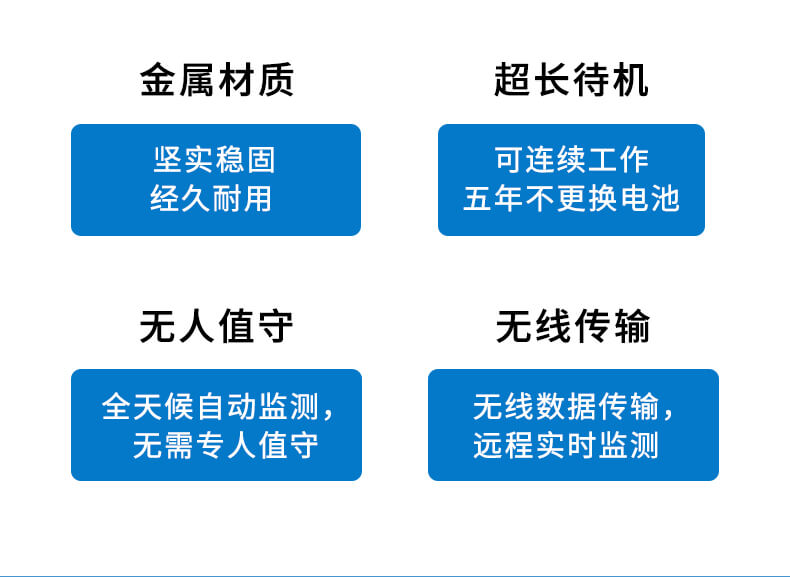 金属材质

坚实稳固
经久耐用

超长待机

可连续工作
五年不更换电池

无人值守

全天候自动监测，
无需专人值守

无线传输

无线数据传输，
远程实时监测